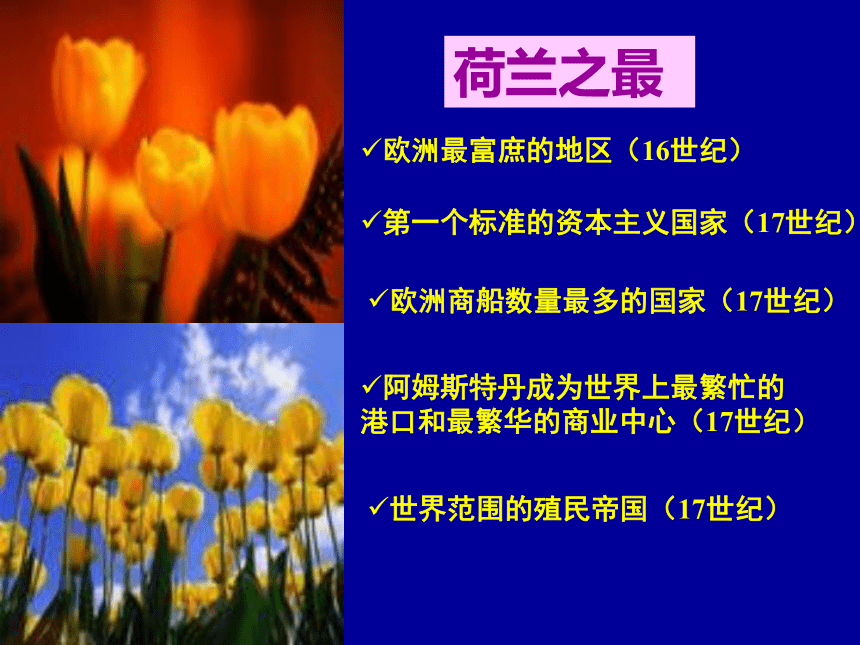 荷兰之最

✓欧洲最富庶的地区（16世纪）

✓第一个标准的资本主义国家（17世纪）

✓欧洲商船数量最多的国家（17世纪）

✓阿姆斯特丹成为世界上最繁忙的港口和最繁华的商业中心（17世纪）

✓世界范围的殖民帝国（17世纪）